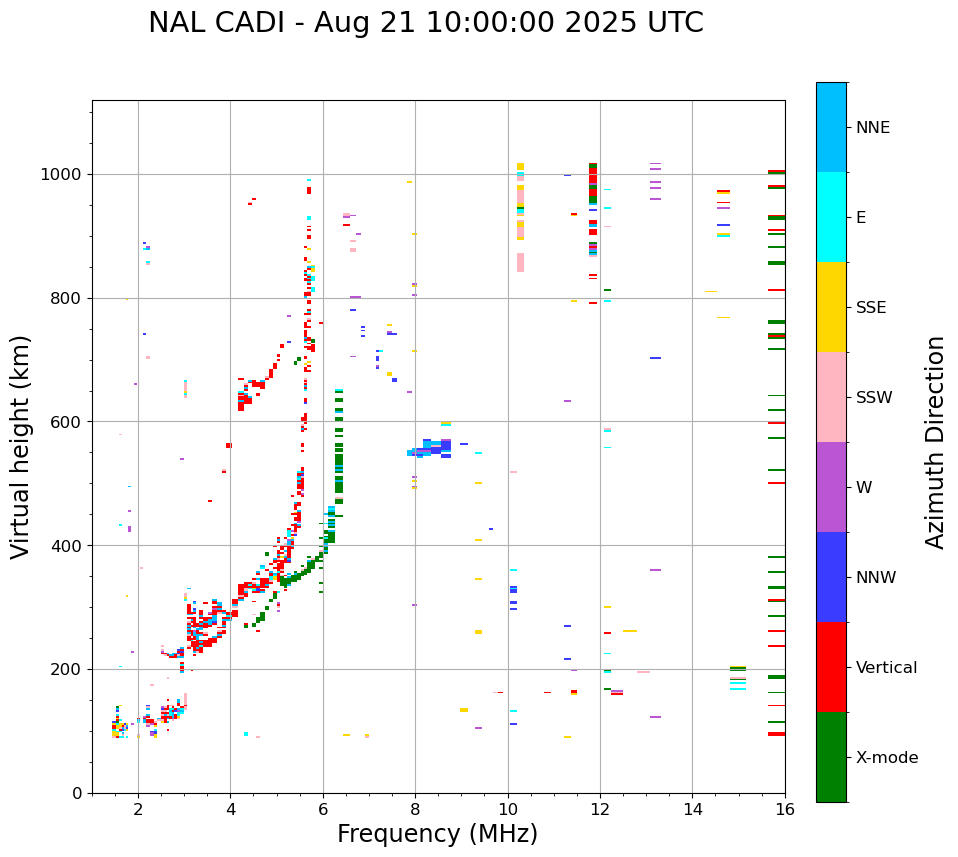 NAL CADI - Aug 21 10:00:00 2025 UTC

Virtual height (km)

1000
800
600
400
200
0

2
4
6
8
10
12
14
16

Frequency (MHz)

NNE
E
SSE
SSW
W
NNW
Vertical
X-mode

Azimuth Direction